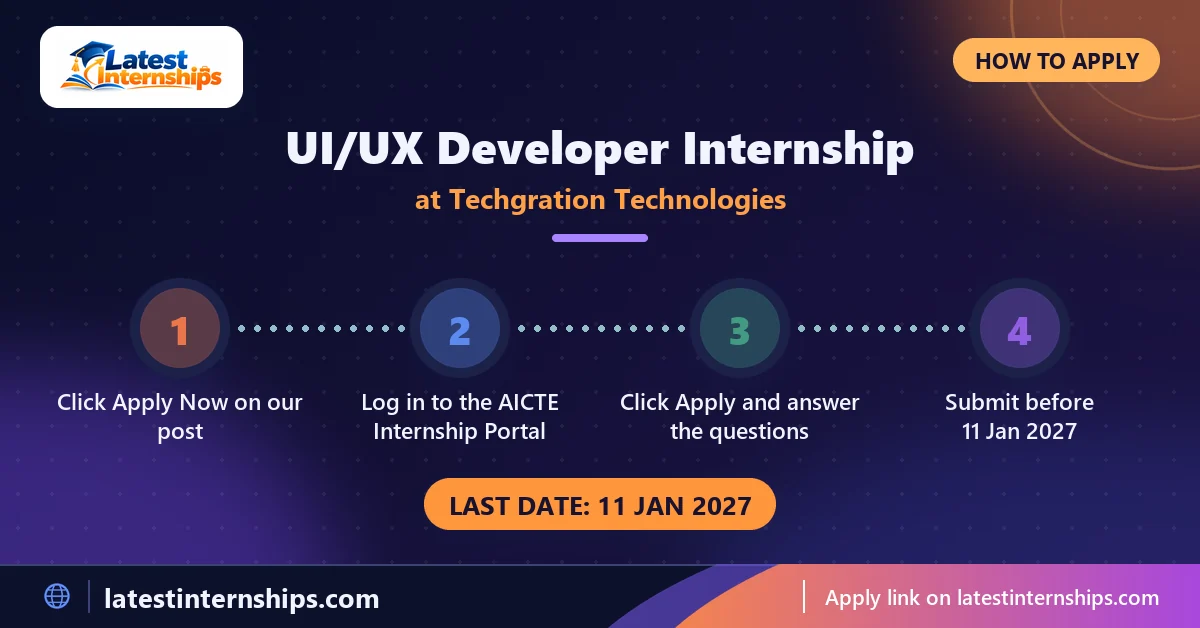 Latest Internships

HOW TO APPLY

UI/UX Developer Internship

at Techgration Technologies

1

Click Apply Now on our post

2

Log in to the AICTE Internship Portal

3

Click Apply and answer the questions

4

Submit before 11 Jan 2027

LAST DATE: 11 JAN 2027

latestinternships.com

Apply link on latestinternships.com